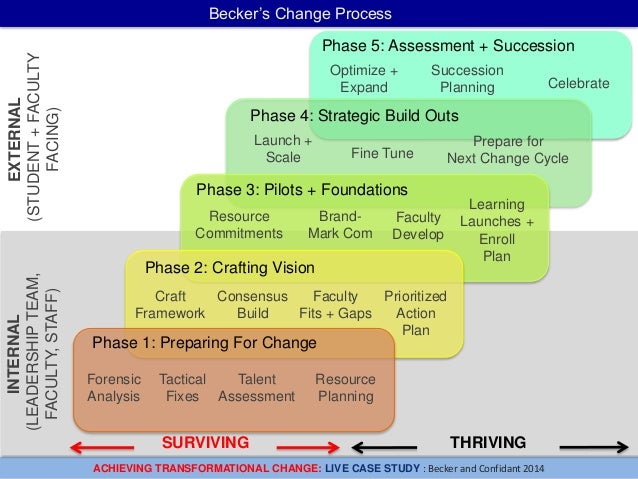 Becker's Change Process

EXTERNAL
(STUDENT + FACULTY FACING)

INTERNAL
(LEADERSHIP TEAM, FACULTY, STAFF)

Phase 5: Assessment + Succession

Optimize + Expand

Succession Planning

Celebrate

Phase 4: Strategic Build Outs

Launch + Scale

Fine Tune

Prepare for Next Change Cycle

Phase 3: Pilots + Foundations

Resource Commitments

Brand-Mark Com

Faculty Develop

Learning Launches + Enroll Plan

Phase 2: Crafting Vision

Craft Framework

Consensus Build

Faculty Fits + Gaps

Prioritized Action Plan

Phase 1: Preparing For Change

Forensic Analysis

Tactical Fixes

Talent Assessment

Resource Planning

SURVIVING

THRIVING

ACHIEVING TRANSFORMATIONAL CHANGE: LIVE CASE STUDY : Becker and Confidant 2014